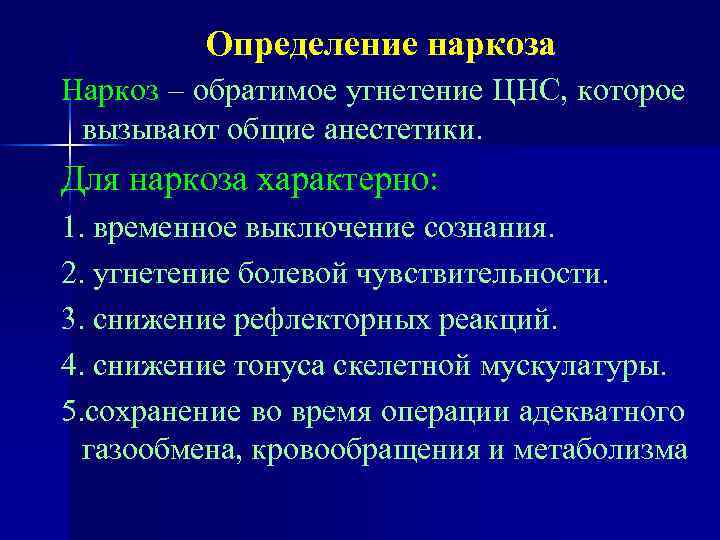 Определение наркоза

Наркоз – обратимое угнетение ЦНС, которое вызывают общие анестетики.

Для наркоза характерно:

1. временное выключение сознания.

2. угнетение болевой чувствительности.

3. снижение рефлекторных реакций.

4. снижение тонуса скелетной мускулатуры.

5.сохранение во время операции адекватного газообмена, кровообращения и метаболизма